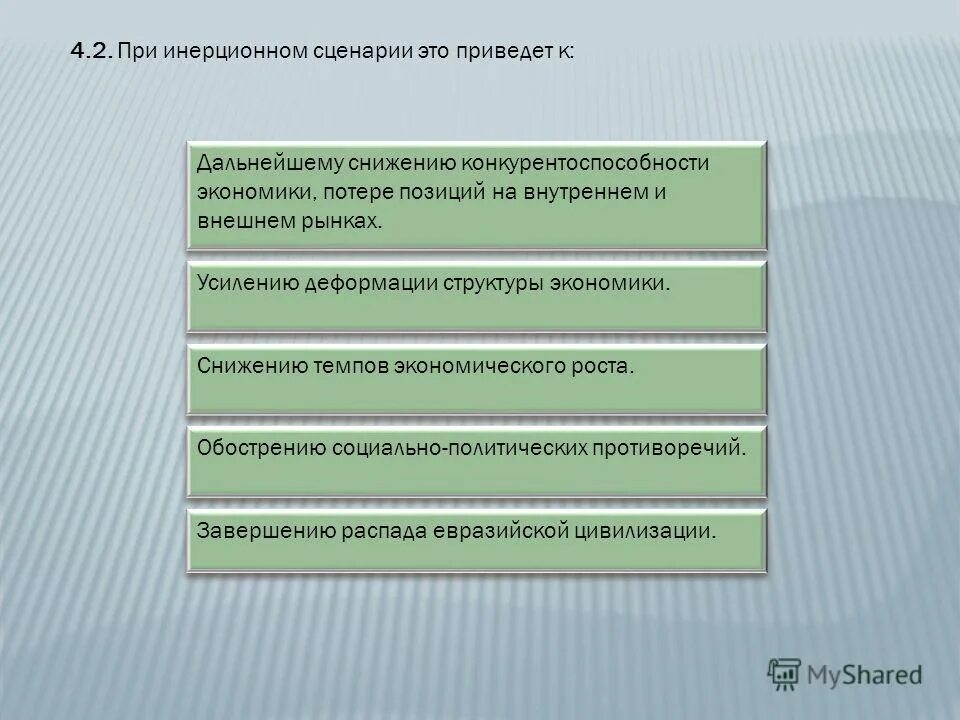 4.2. При инерционном сценарии это приведет к:

Дальнейшему снижению конкурентоспособности экономики, потере позиций на внутреннем и внешнем рынках.

Усилению деформации структуры экономики.

Снижению темпов экономического роста.

Обострению социально-политических противоречий.

Завершению распада евразийской цивилизации.

MyShared